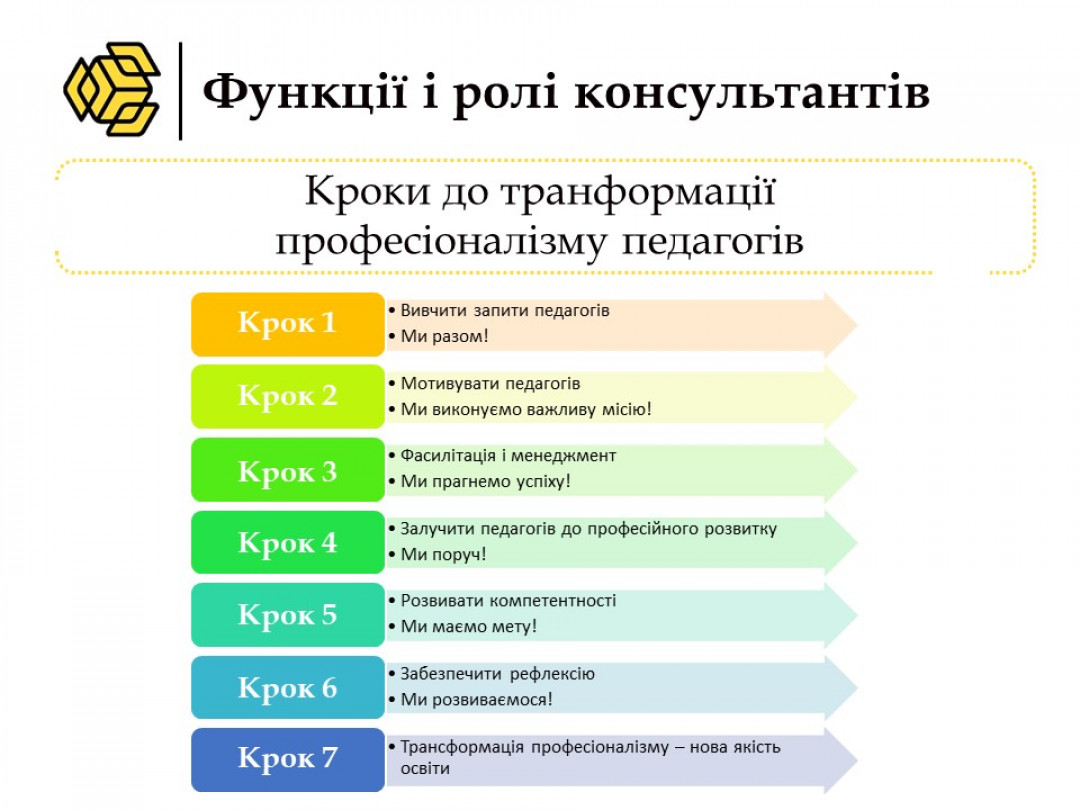 Функції і ролі консультантів

Кроки до транформації професіоналізму педагогів

Крок 1
• Вивчити запити педагогів
• Ми разом!

Крок 2
• Мотивувати педагогів
• Ми виконуємо важливу місію!

Крок 3
• Фасилітація і менеджмент
• Ми прагнемо успіху!

Крок 4
• Залучити педагогів до професійного розвитку
• Ми поруч!

Крок 5
• Розвивати компетентності
• Ми маємо мету!

Крок 6
• Забезпечити рефлексію
• Ми розвиваємося!

Крок 7
• Трансформація професіоналізму – нова якість освіти